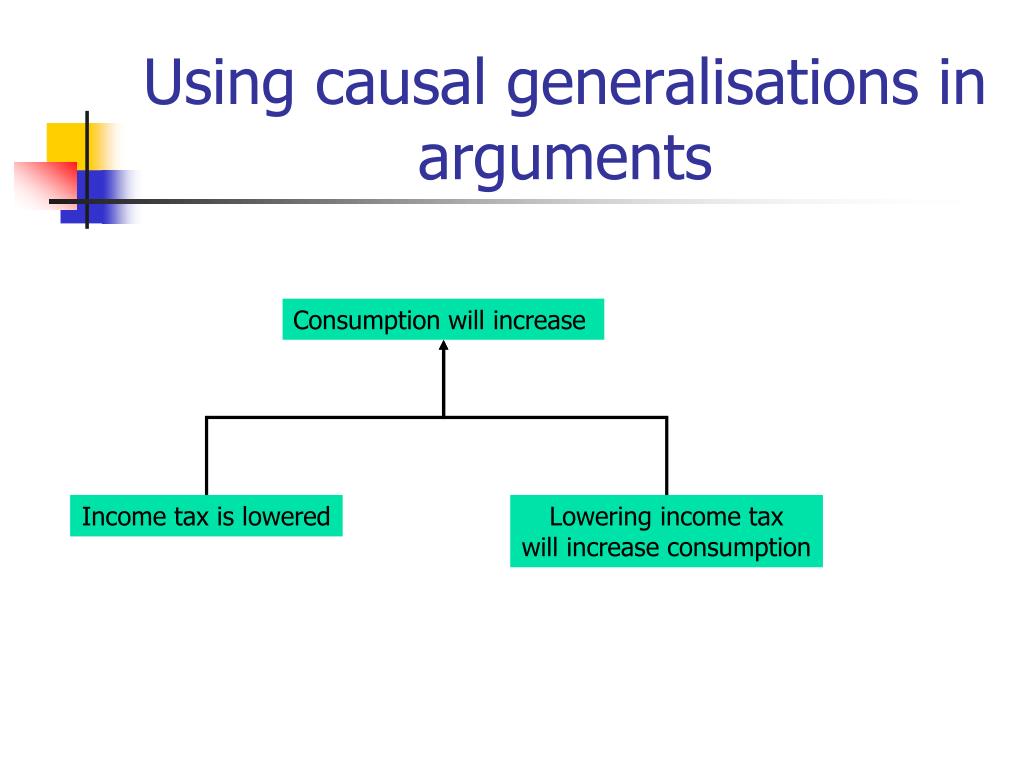 Using causal generalisations in arguments

Consumption will increase

Income tax is lowered

Lowering income tax will increase consumption